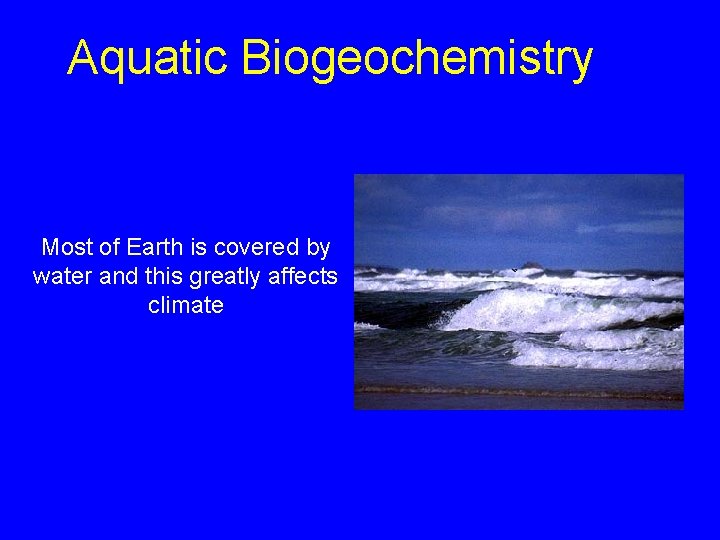 Aquatic Biogeochemistry

Most of Earth is covered by water and this greatly affects climate